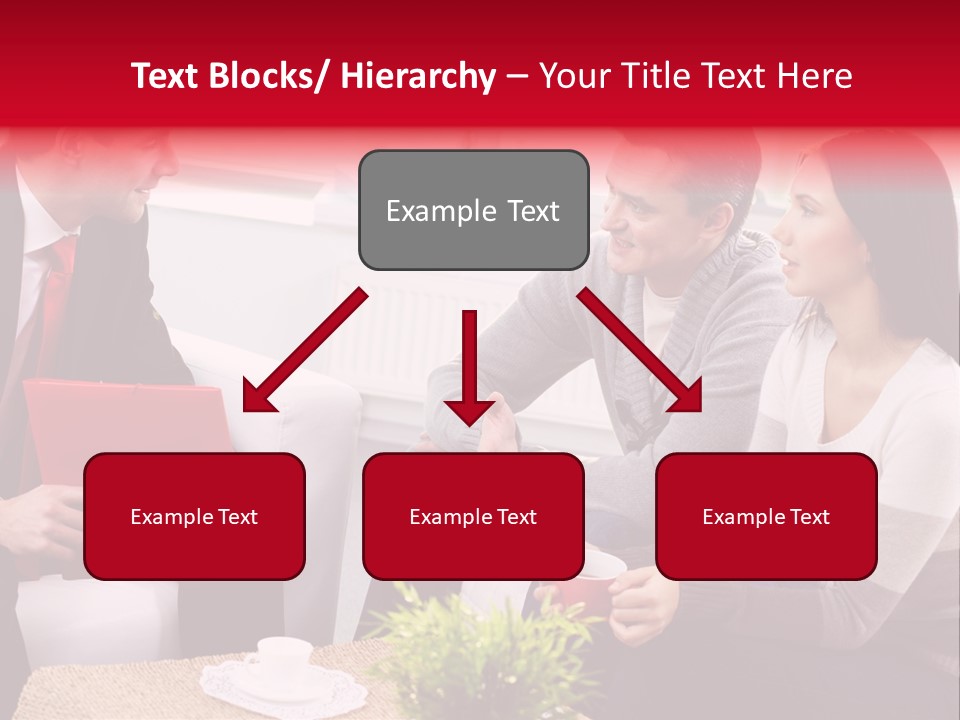 Text Blocks/ Hierarchy – Your Title Text Here

Example Text

Example Text

Example Text

Example Text